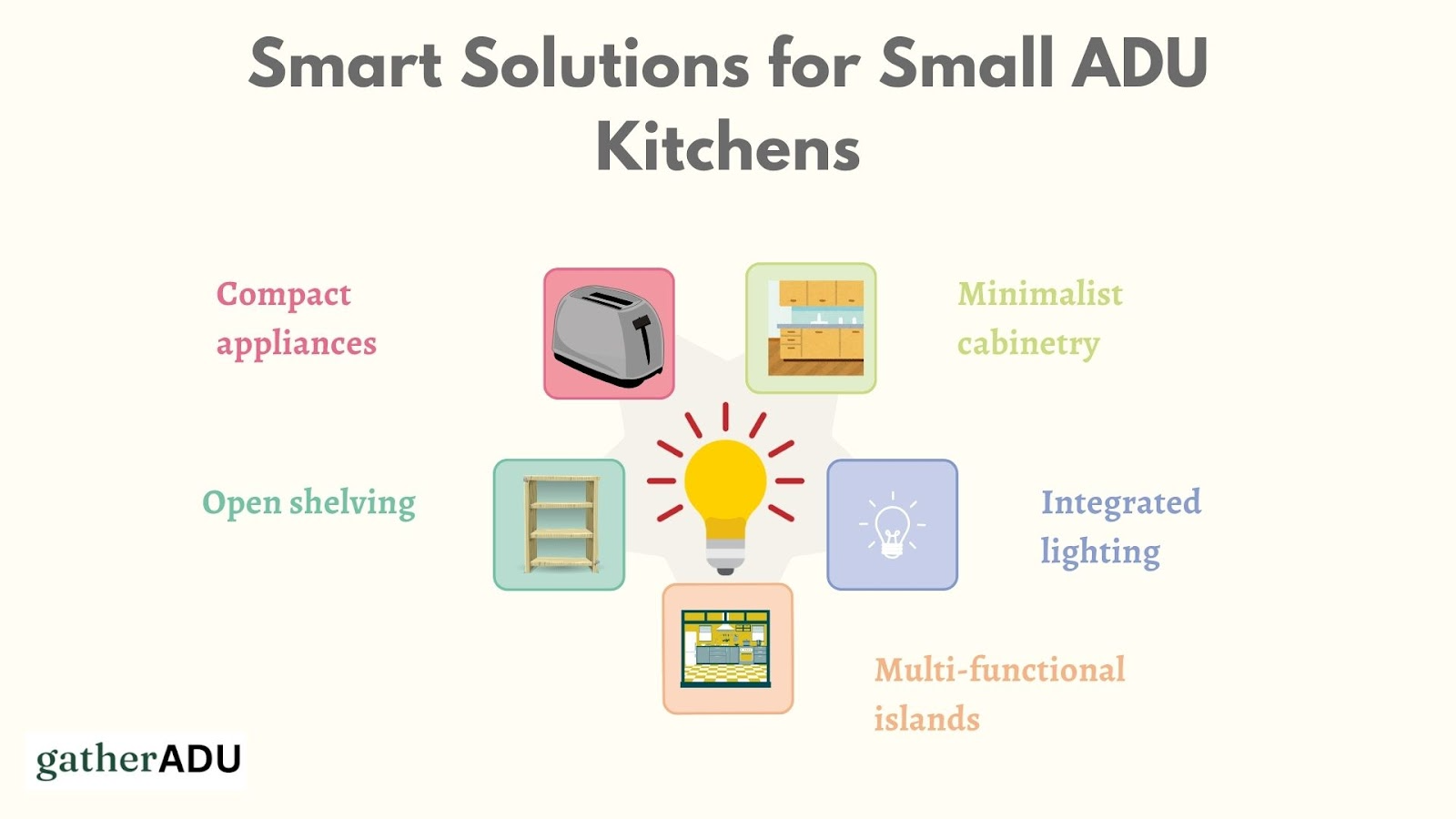 Smart Solutions for Small ADU Kitchens

Compact appliances

Minimalist cabinetry

Open shelving

Integrated lighting

Multi-functional islands

gatherADU